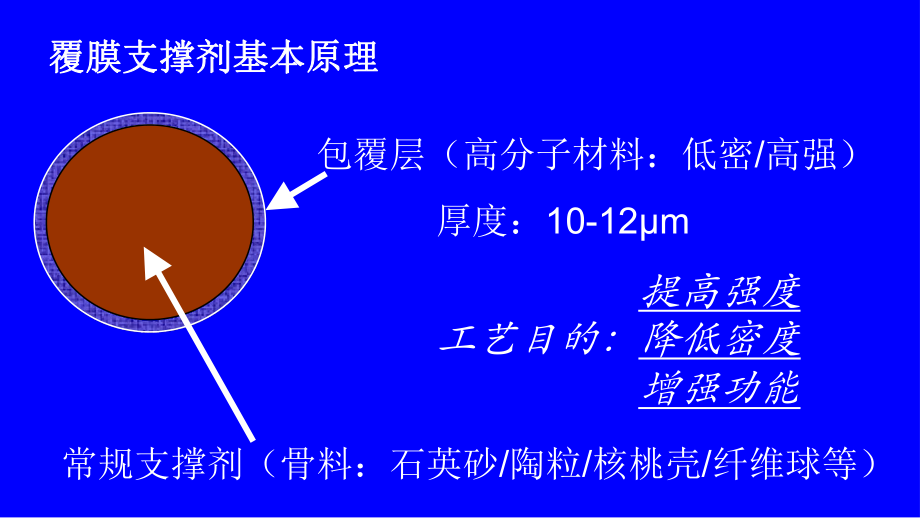 覆膜支撑剂基本原理

包覆层（高分子材料：低密/高强）

厚度：10-12μm

提高强度
工艺目的：降低密度
增强功能

常规支撑剂（骨料：石英砂/陶粒/核桃壳/纤维球等）